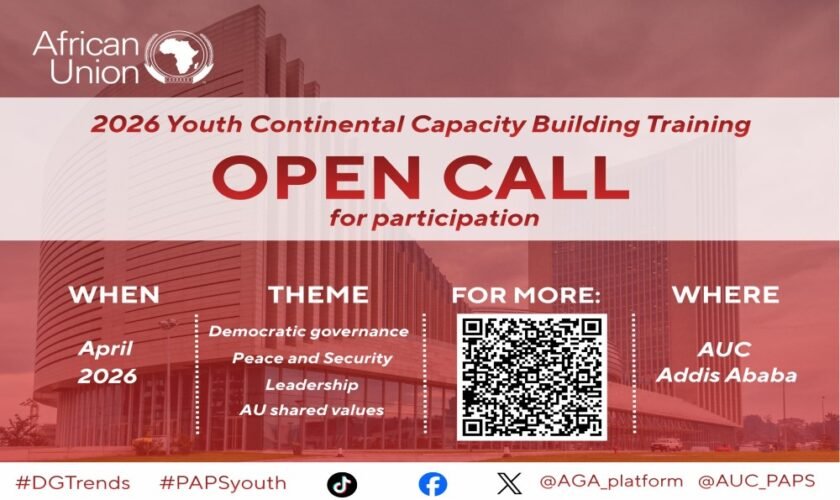 African Union

2026 Youth Continental Capacity Building Training

OPEN CALL

for participation

WHEN

April 2026

THEME

Democratic governance

Peace and Security

Leadership

AU shared values

FOR MORE:

WHERE

AUC Addis Ababa

#DGTrends #PAPSyouth @AGA_platform @AUC_PAPS